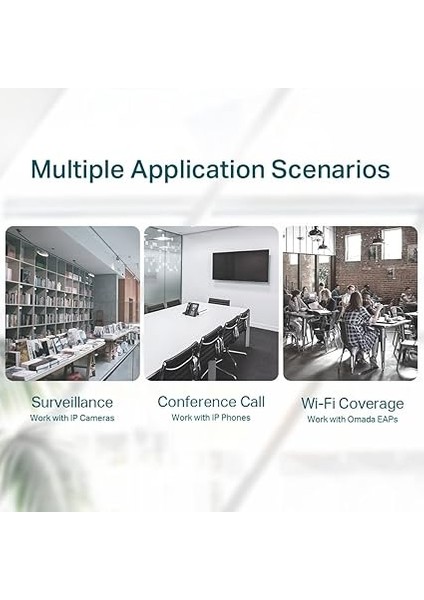 Multiple Application Scenarios

Surveillance
Work with IP Cameras

Conference Call
Work with IP Phones

Wi-Fi Coverage
Work with Omada EAPs